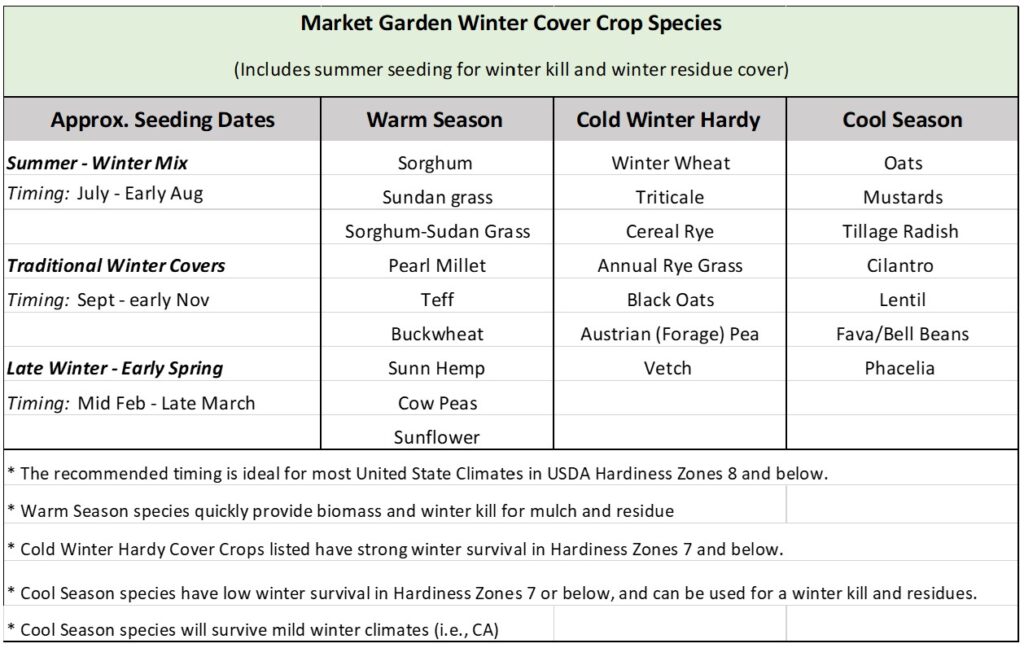 Market Garden Winter Cover Crop Species

(Includes summer seeding for winter kill and winter residue cover)

| Approx. Seeding Dates | Warm Season | Cold Winter Hardy | Cool Season |
|---|---|---|---|
| Summer - Winter Mix | Sorghum | Winter Wheat | Oats |
| Timing: July - Early Aug | Sundan grass | Triticale | Mustards |
| | Sorghum-Sudan Grass | Cereal Rye | Tillage Radish |
| Traditional Winter Covers | Pearl Millet | Annual Rye Grass | Cilantro |
| Timing: Sept - early Nov | Teff | Black Oats | Lentil |
| | Buckwheat | Austrian (Forage) Pea | Fava/Bell Beans |
| Late Winter - Early Spring | Sunn Hemp | Vetch | Phacelia |
| Timing: Mid Feb - Late March | Cow Peas | | |
| | Sunflower | | |

* The recommended timing is ideal for most United State Climates in USDA Hardiness Zones 8 and below.

* Warm Season species quickly provide biomass and winter kill for mulch and residue

* Cold Winter Hardy Cover Crops listed have strong winter survival in Hardiness Zones 7 and below.

* Cool Season species have low winter survival in Hardiness Zones 7 or below, and can be used for a winter kill and residues.

* Cool Season species will survive mild winter climates (i.e., CA)